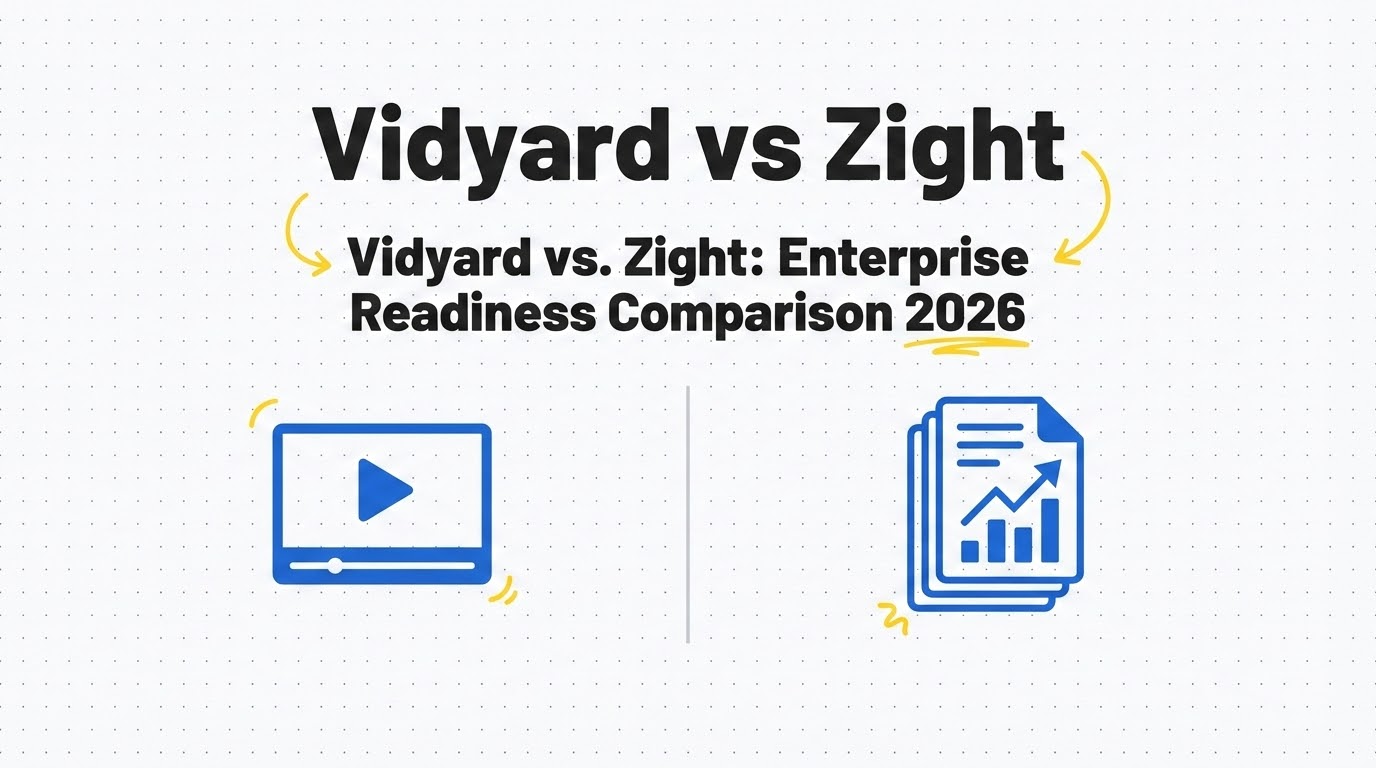 Vidyard vs Zight

Vidyard vs. Zight: Enterprise Readiness Comparison 2026